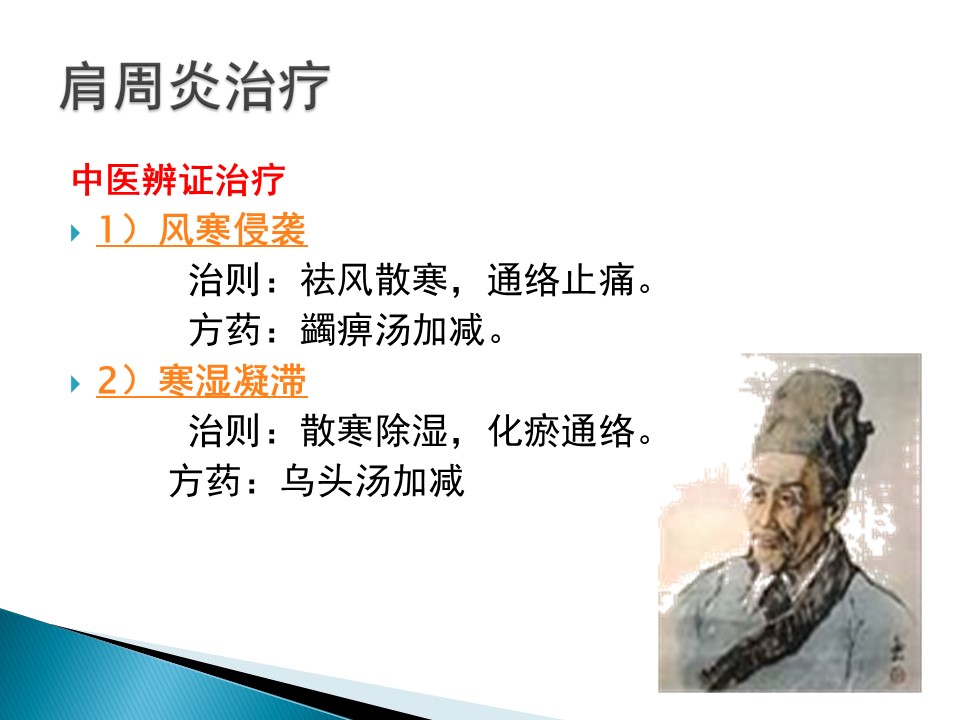 肩周炎治疗

中医辨证治疗

1）风寒侵袭

治则：祛风散寒，通络止痛。

方药：蠲痹汤加减。

2）寒湿凝滞

治则：散寒除湿，化瘀通络。

方药：乌头汤加减